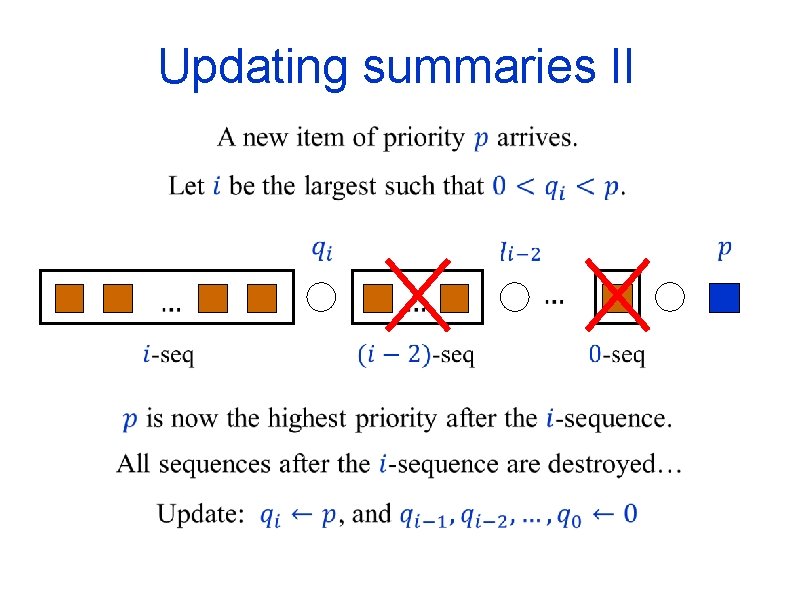 Updating summaries II

A new item of priority $p$ arrives.

Let $i$ be the largest such that $0 < q_i < p$.

$q_i$ $l_{i-2}$ $p$

… … …

$i$-seq $(i-2)$-seq $0$-seq

$p$ is now the highest priority after the $i$-sequence.

All sequences after the $i$-sequence are destroyed…

Update: $q_i \leftarrow p$, and $q_{i-1}, q_{i-2}, \ldots, q_0 \leftarrow 0$